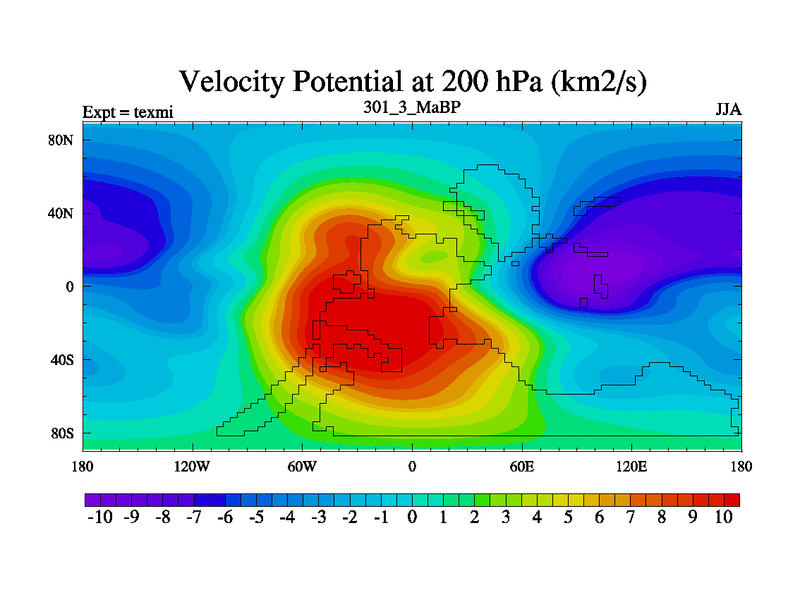 Velocity Potential at 200 hPa (km2/s)

Expt = texmi

301_3_MaBP

JJA

80N

40N

0

40S

80S

180

120W

60W

0

60E

120E

180

-10 -9 -8 -7 -6 -5 -4 -3 -2 -1 0 1 2 3 4 5 6 7 8 9 10